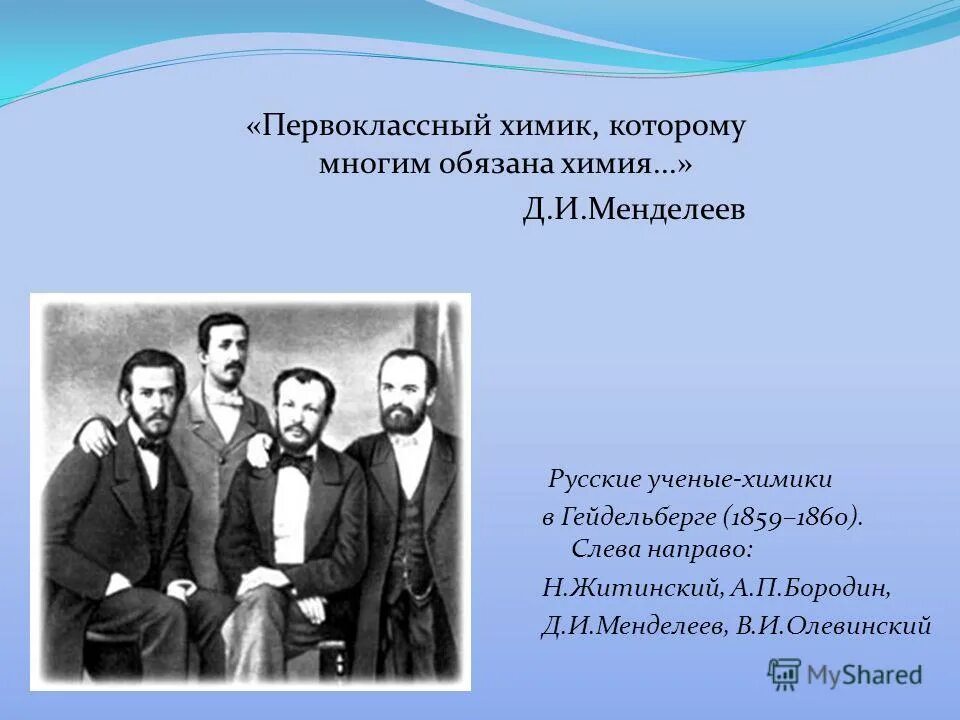 «Первоклассный химик, которому многим обязана химия...»

Д.И.Менделеев

Русские ученые-химики в Гейдельберге (1859–1860). Слева направо: Н.Житинский, А.П.Бородин, Д.И.Менделеев, В.И.Олевинский

MyShared